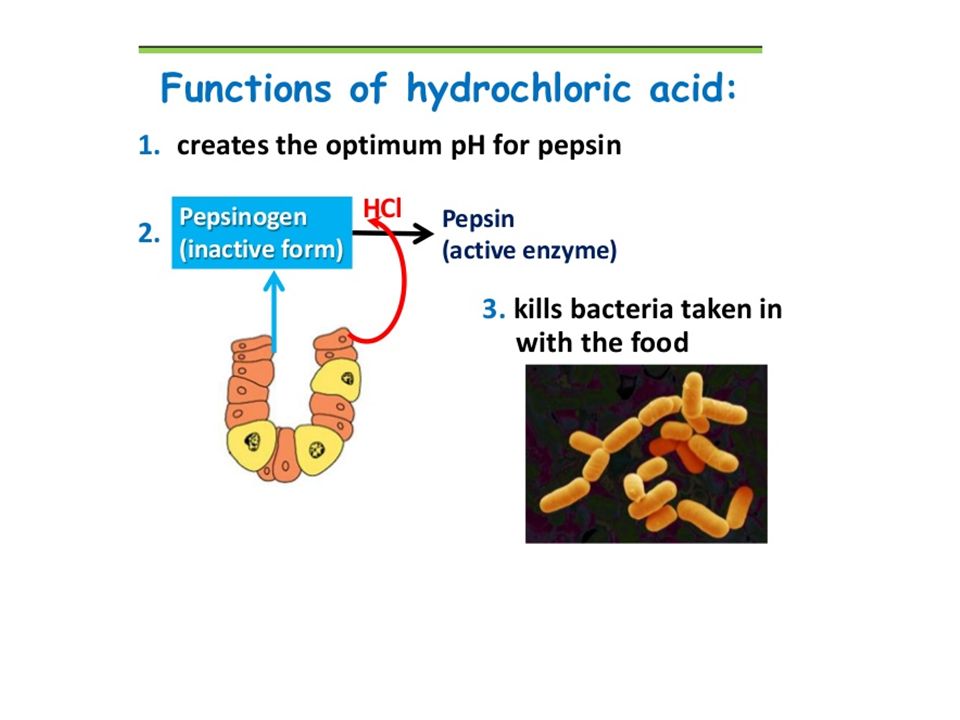 Functions of hydrochloric acid:

1. creates the optimum pH for pepsin

2. Pepsinogen (inactive form) HCl Pepsin (active enzyme)

3. kills bacteria taken in with the food